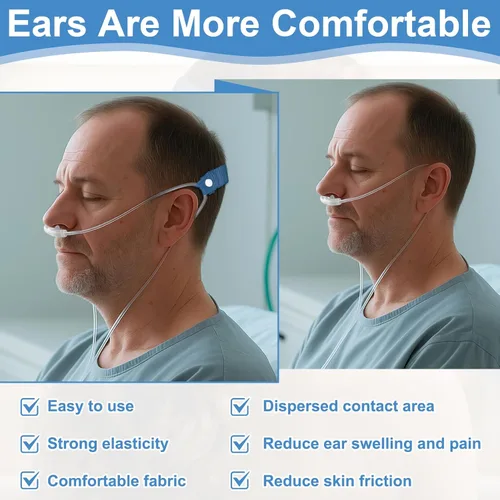 Ears Are More Comfortable

Easy to use

Strong elasticity

Comfortable fabric

Dispersed contact area

Reduce ear swelling and pain

Reduce skin friction